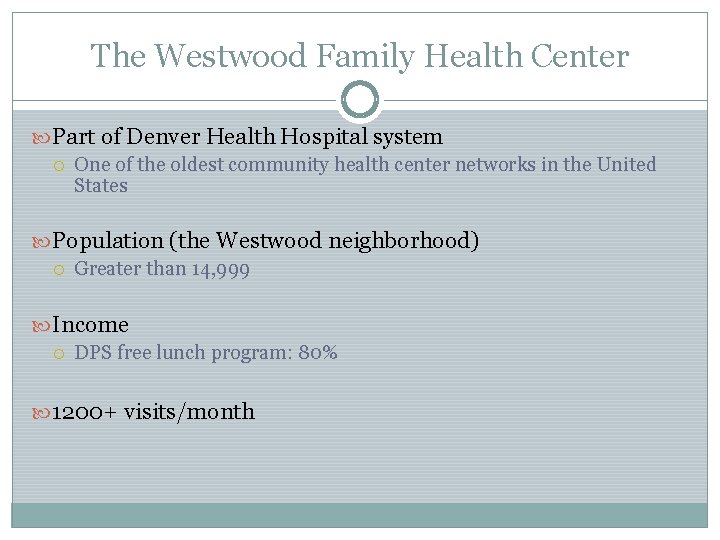 The Westwood Family Health Center

Part of Denver Health Hospital system
One of the oldest community health center networks in the United States

Population (the Westwood neighborhood)
Greater than 14,999

Income
DPS free lunch program: 80%

1200+ visits/month